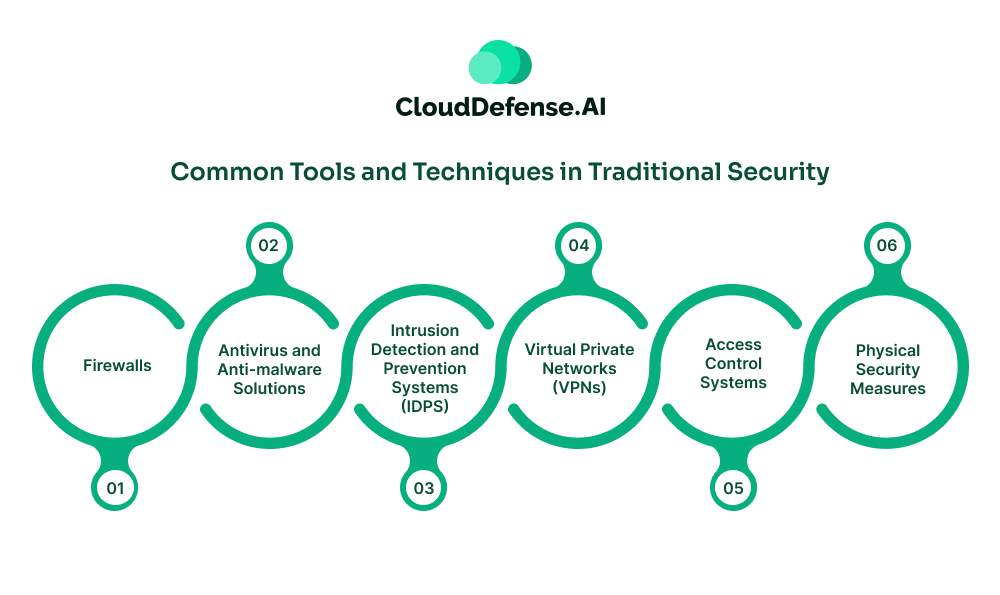 CloudDefense.AI

Common Tools and Techniques in Traditional Security

01
Firewalls

02
Antivirus and Anti-malware Solutions

03
Intrusion Detection and Prevention Systems (IDPS)

04
Virtual Private Networks (VPNs)

05
Access Control Systems

06
Physical Security Measures